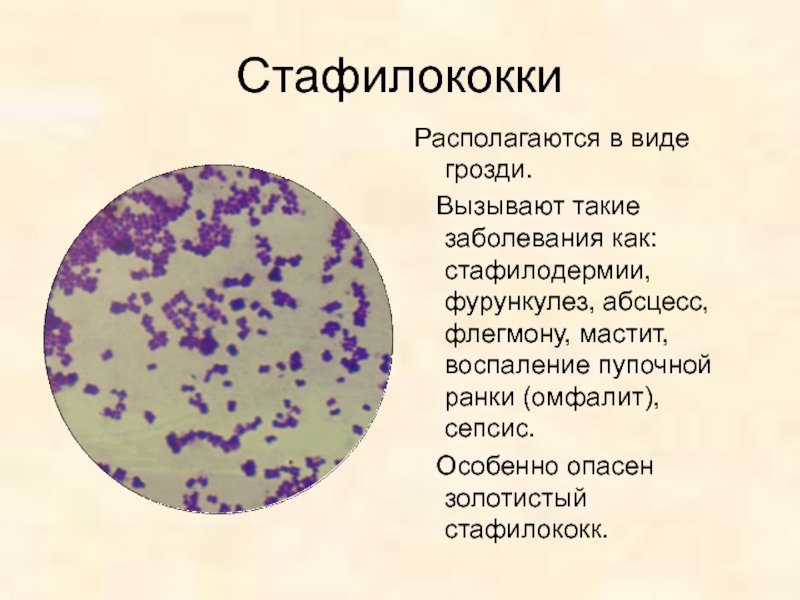 Стафилококки

Располагаются в виде грозди.

Вызывают такие заболевания как: стафилодермии, фурункулез, абсцесс, флегмону, мастит, воспаление пупочной ранки (омфалит), сепсис.

Особенно опасен золотистый стафилококк.